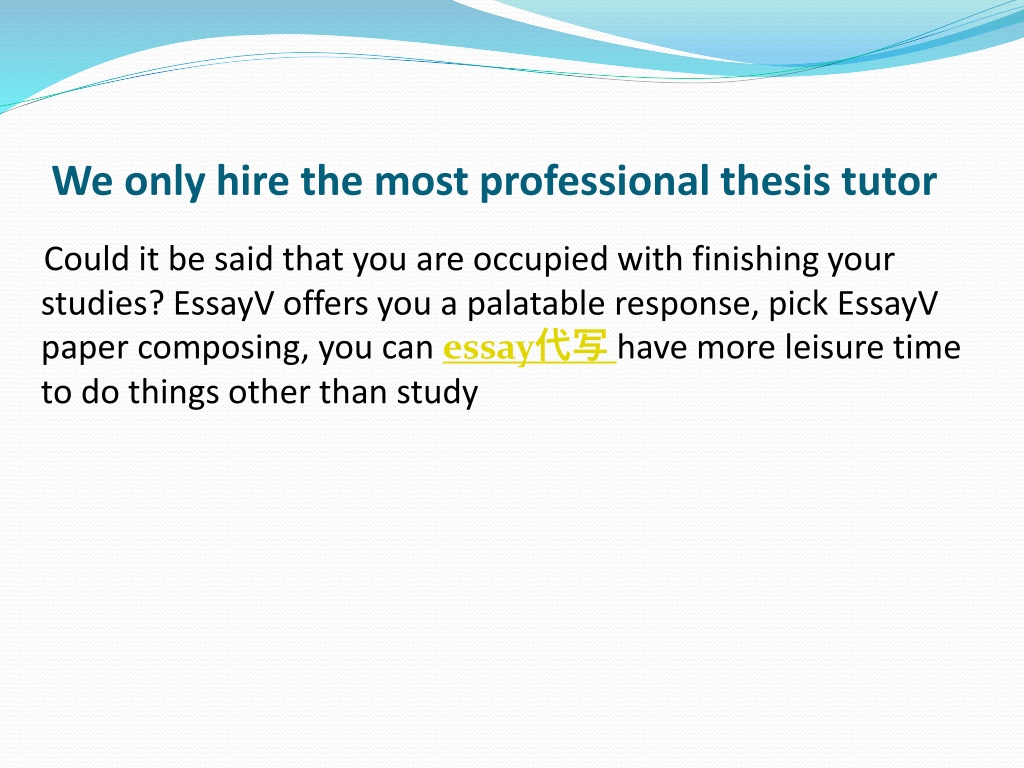 We only hire the most professional thesis tutor

Could it be said that you are occupied with finishing your studies? EssayV offers you a palatable response, pick EssayV paper composing, you can essay代写 have more leisure time to do things other than study